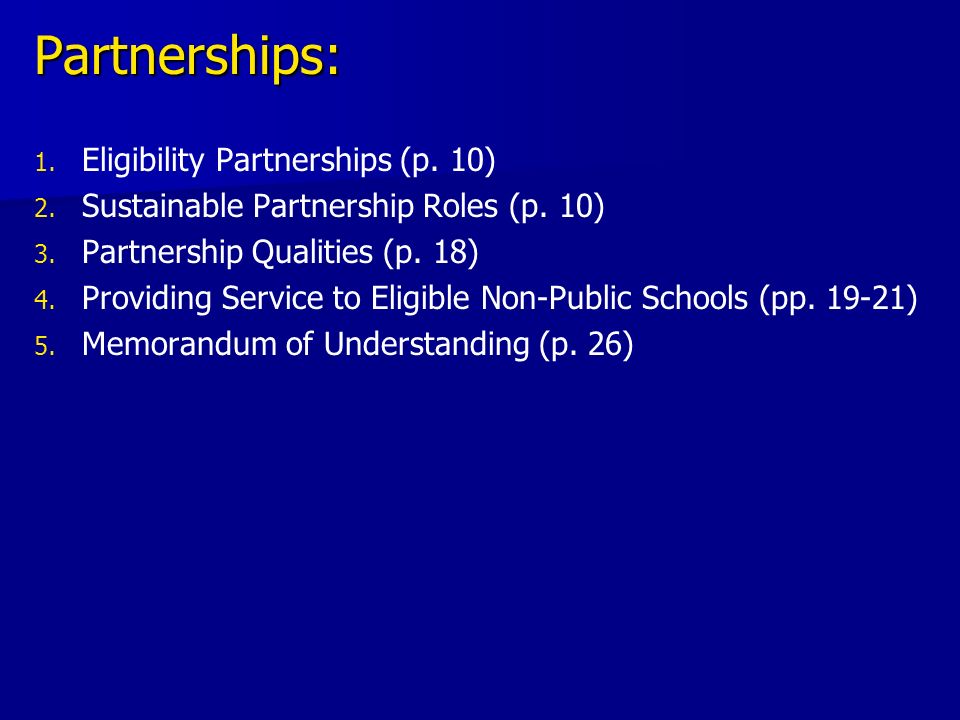 Partnerships:

1. Eligibility Partnerships (p. 10)
2. Sustainable Partnership Roles (p. 10)
3. Partnership Qualities (p. 18)
4. Providing Service to Eligible Non-Public Schools (pp. 19-21)
5. Memorandum of Understanding (p. 26)